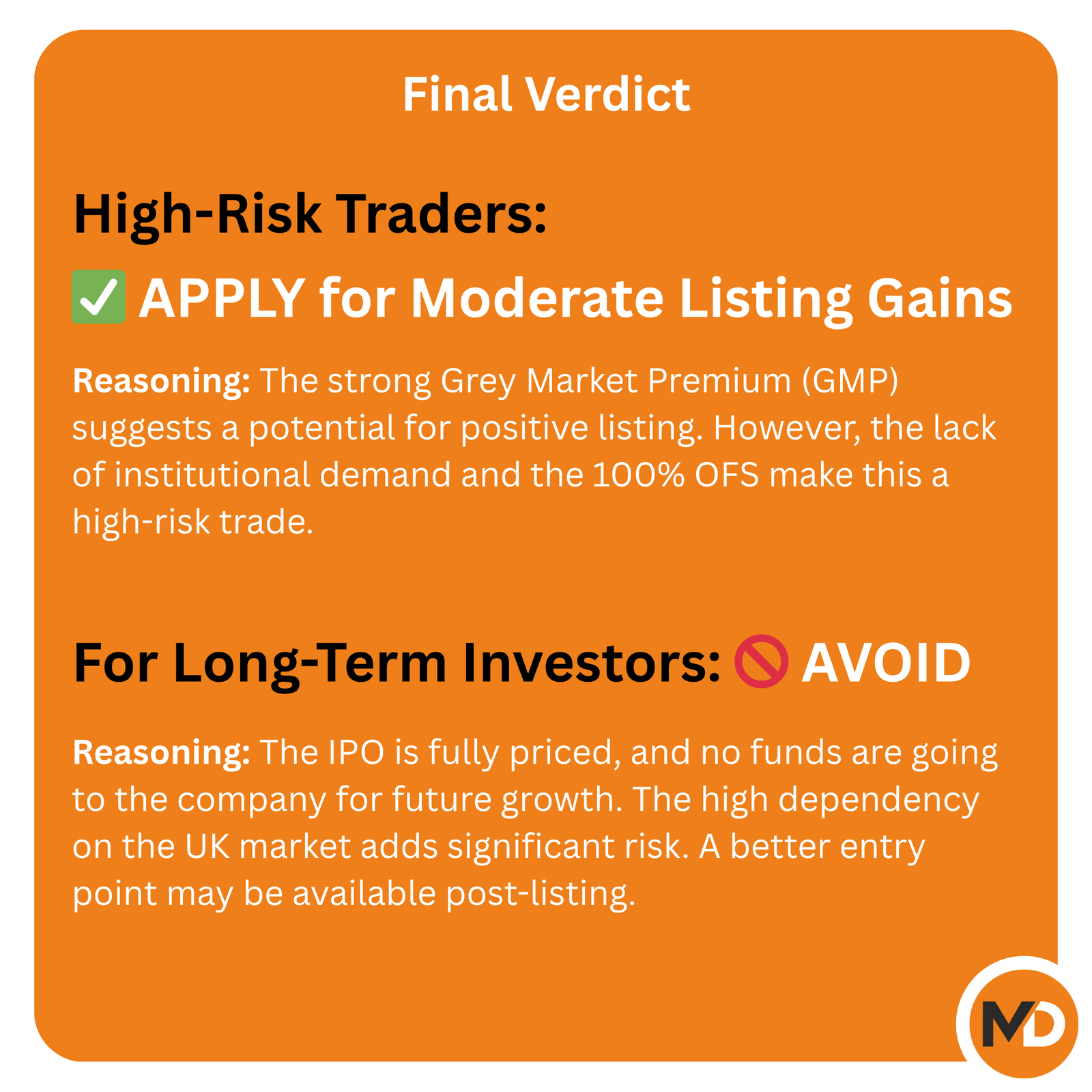 Final Verdict

High-Risk Traders:

✅ APPLY for Moderate Listing Gains

Reasoning: The strong Grey Market Premium (GMP) suggests a potential for positive listing. However, the lack of institutional demand and the 100% OFS make this a high-risk trade.

For Long-Term Investors: 🚫 AVOID

Reasoning: The IPO is fully priced, and no funds are going to the company for future growth. The high dependency on the UK market adds significant risk. A better entry point may be available post-listing.

MD